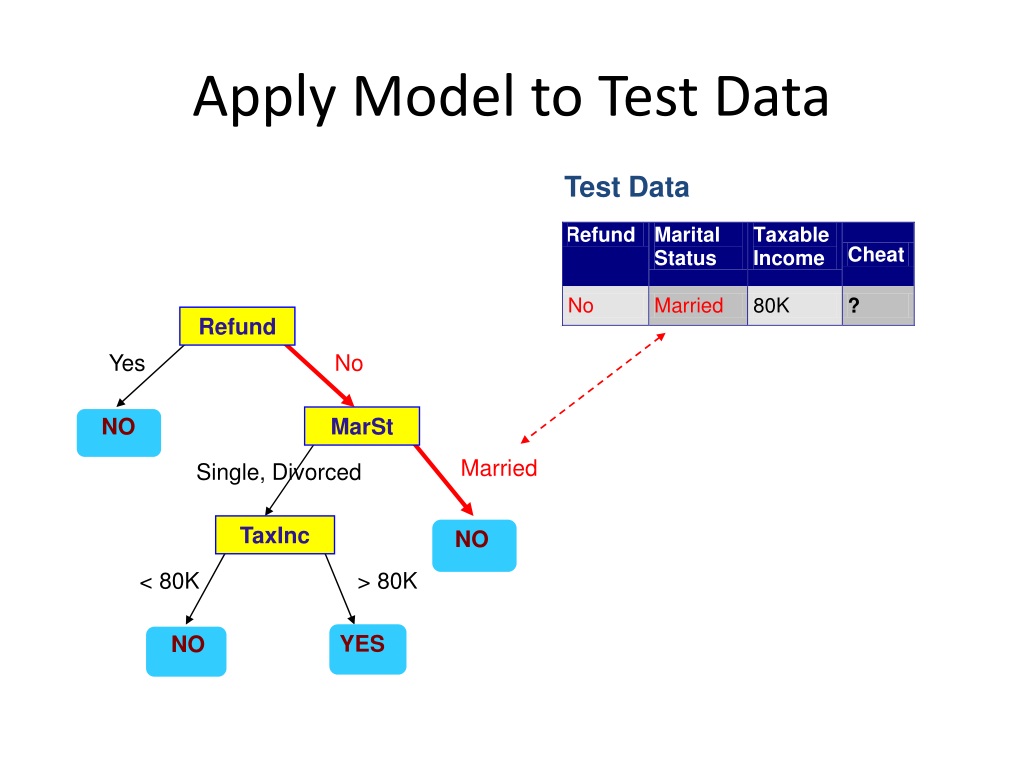 Apply Model to Test Data

Test Data

| Refund | Marital Status | Taxable Income | Cheat |
|---|---|---|---|
| No | Married | 80K | ? |

Refund

Yes

No

NO

MarSt

Single, Divorced

Married

TaxInc

NO

< 80K

> 80K

NO

YES